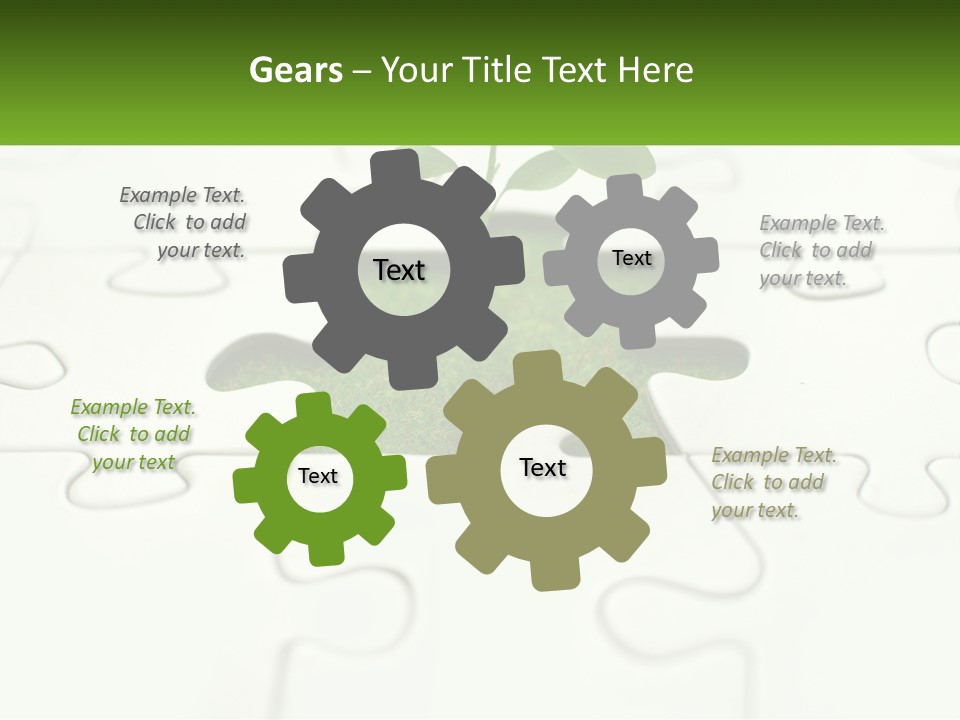 Gears – Your Title Text Here

Example Text. Click to add your text.

Text

Text

Example Text. Click to add your text.

Example Text. Click to add your text

Text

Text

Example Text. Click to add your text.